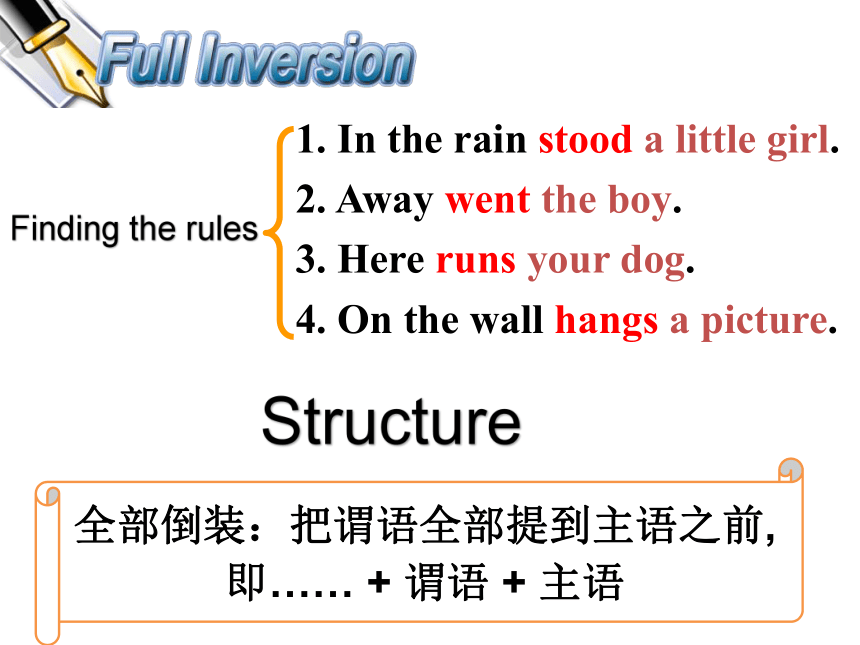 Full Inversion

Finding the rules

1. In the rain stood a little girl.
2. Away went the boy.
3. Here runs your dog.
4. On the wall hangs a picture.

Structure

全部倒装：把谓语全部提到主语之前，即…… + 谓语 + 主语